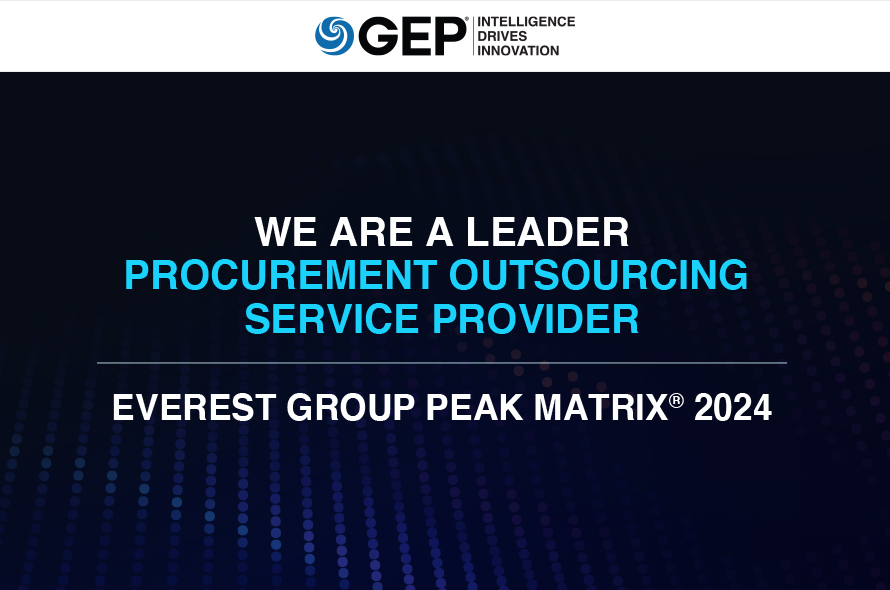 GEP® INTELLIGENCE DRIVES INNOVATION

WE ARE A LEADER
PROCUREMENT OUTSOURCING SERVICE PROVIDER

EVEREST GROUP PEAK MATRIX® 2024